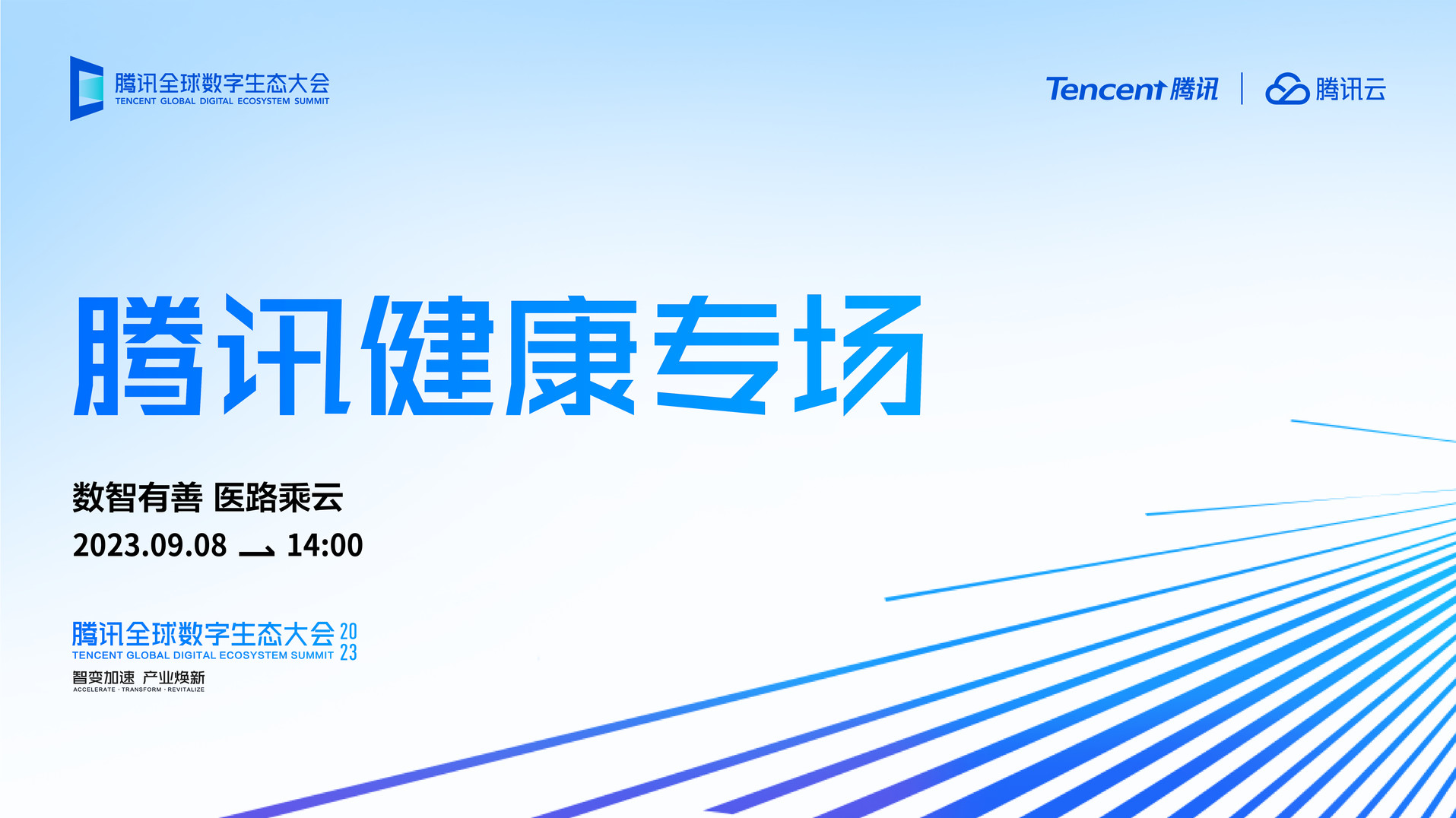 腾讯全球数字生态大会
TENCENT GLOBAL DIGITAL ECOSYSTEM SUMMIT

Tencent 腾讯 | 腾讯云

腾讯健康专场

数智有善 医路乘云
2023.09.08 14:00

腾讯全球数字生态大会 2023
TENCENT GLOBAL DIGITAL ECOSYSTEM SUMMIT
智变加速 产业焕新
ACCELERATE · TRANSFORM · REVITALIZE